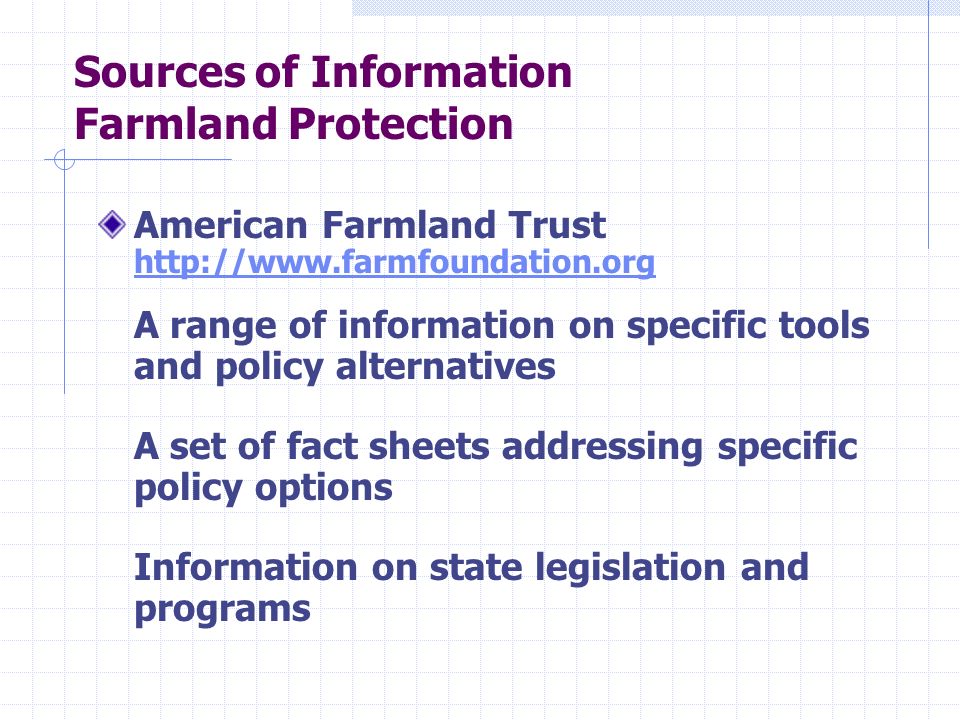 Sources of Information
Farmland Protection

American Farmland Trust
http://www.farmfoundation.org

A range of information on specific tools and policy alternatives

A set of fact sheets addressing specific policy options

Information on state legislation and programs